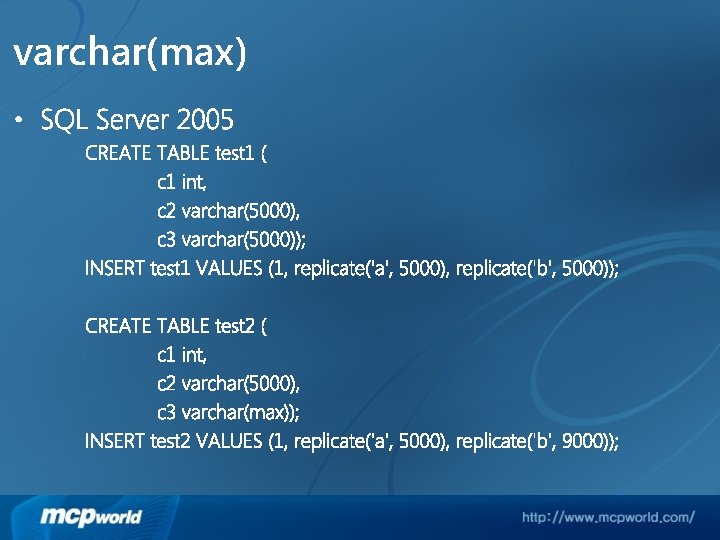 varchar(max)

• SQL Server 2005

CREATE TABLE test1 (
c1 int,
c2 varchar(5000),
c3 varchar(5000));
INSERT test1 VALUES (1, replicate('a', 5000), replicate('b', 5000));

CREATE TABLE test2 (
c1 int,
c2 varchar(5000),
c3 varchar(max));
INSERT test2 VALUES (1, replicate('a', 5000), replicate('b', 9000));

mcpworld

http://www.mcpworld.com/